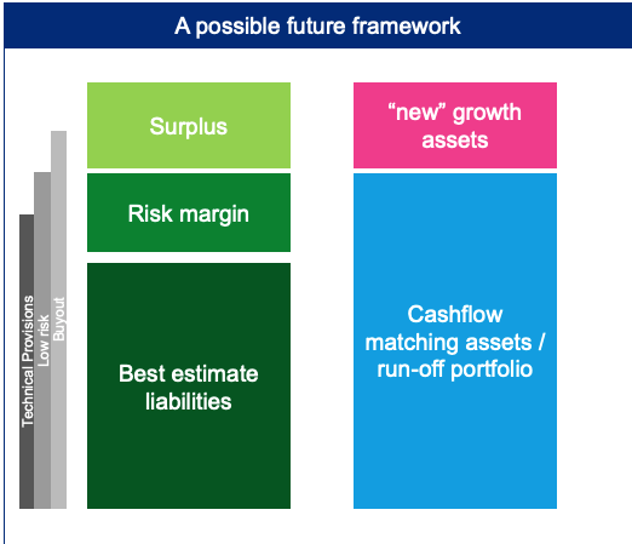 A possible future framework

Technical Provisions
Low risk
Buyout

Surplus

Risk margin

Best estimate liabilities

“new” growth assets

Cashflow matching assets / run-off portfolio